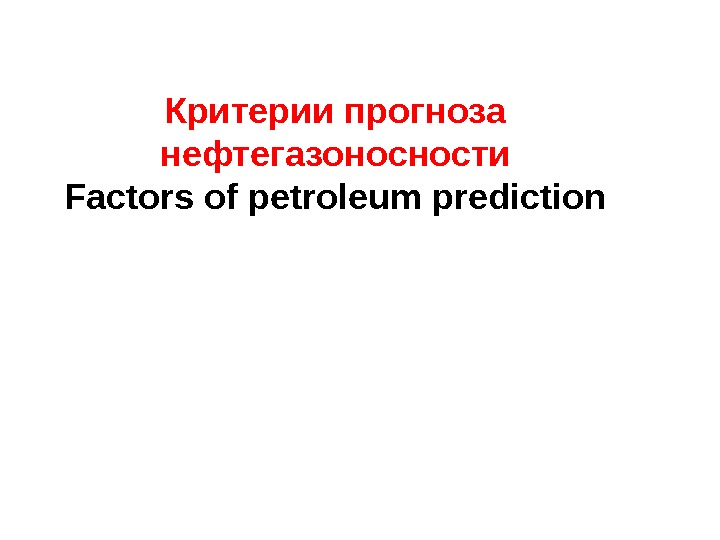 Критерии прогноза нефтегазоносности
Factors of petroleum prediction